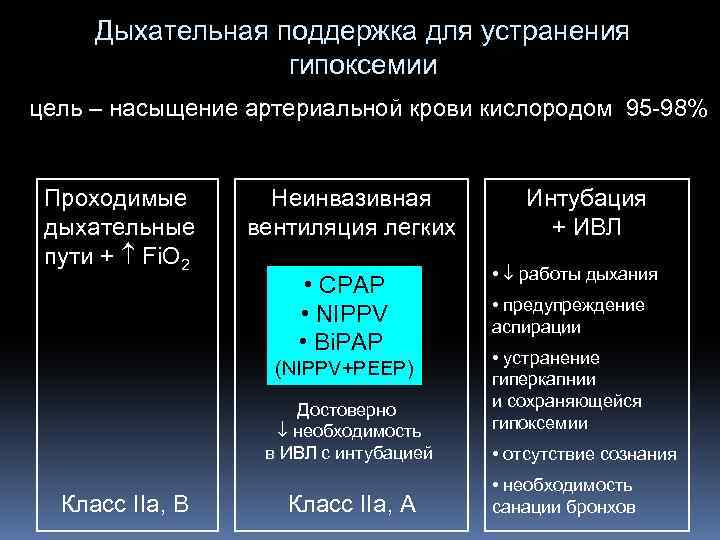 Дыхательная поддержка для устранения гипоксемии

цель – насыщение артериальной крови кислородом 95-98%

Проходимые дыхательные пути + ↑ $FiO_2$

Класс IIa, B

Неинвазивная вентиляция легких

• CPAP
• NIPPV
• BiPAP
(NIPPV+PEEP)

Достоверно ↓ необходимость в ИВЛ с интубацией

Класс IIa, A

Интубация + ИВЛ

• ↓ работы дыхания

• предупреждение аспирации

• устранение гиперкапнии и сохраняющейся гипоксемии

• отсутствие сознания

• необходимость санации бронхов